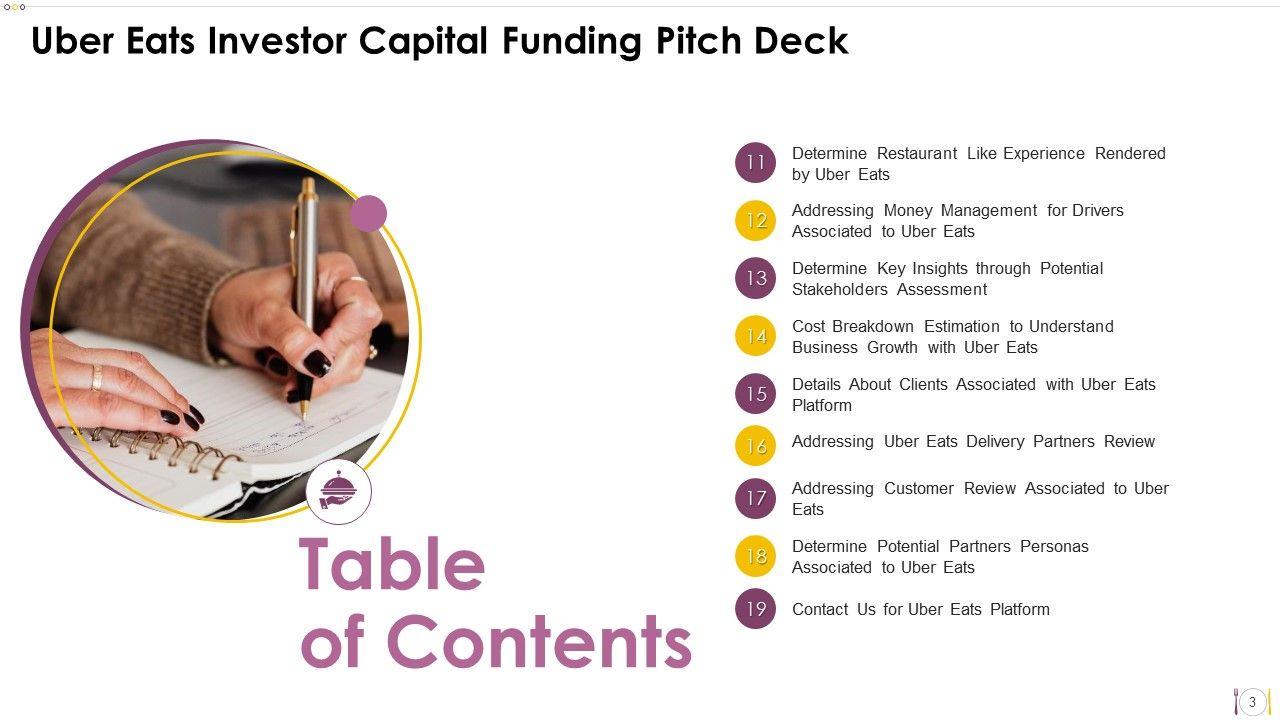 Uber Eats Investor Capital Funding Pitch Deck

Table of Contents

11 Determine Restaurant Like Experience Rendered by Uber Eats

12 Addressing Money Management for Drivers Associated to Uber Eats

13 Determine Key Insights through Potential Stakeholders Assessment

14 Cost Breakdown Estimation to Understand Business Growth with Uber Eats

15 Details About Clients Associated with Uber Eats Platform

16 Addressing Uber Eats Delivery Partners Review

17 Addressing Customer Review Associated to Uber Eats

18 Determine Potential Partners Personas Associated to Uber Eats

19 Contact Us for Uber Eats Platform

3